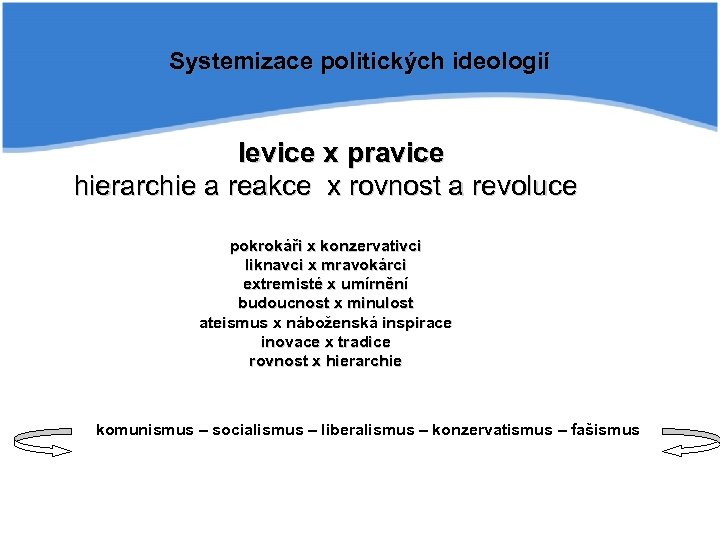 Systemizace politických ideologií

levice x pravice
hierarchie a reakce x rovnost a revoluce

pokrokáři x konzervativci
liknavci x mravokárci
extremisté x umírnění
budoucnost x minulost
ateismus x náboženská inspirace
inovace x tradice
rovnost x hierarchie

komunismus – socialismus – liberalismus – konzervatismus – fašismus